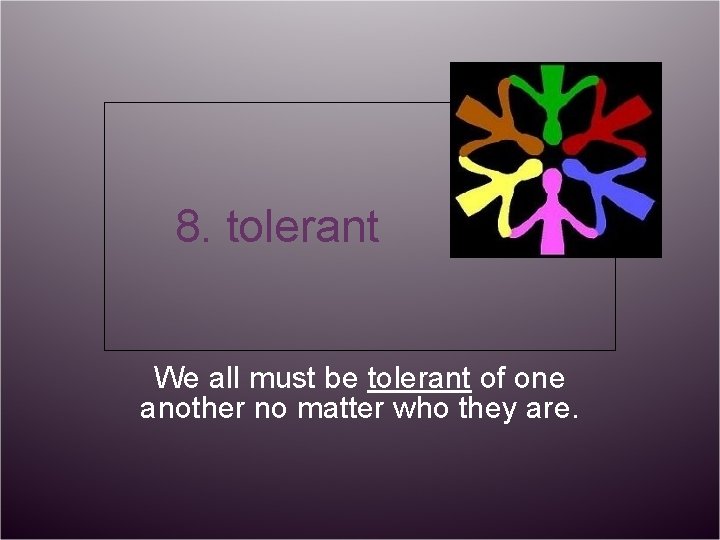 8. tolerant

We all must be tolerant of one another no matter who they are.